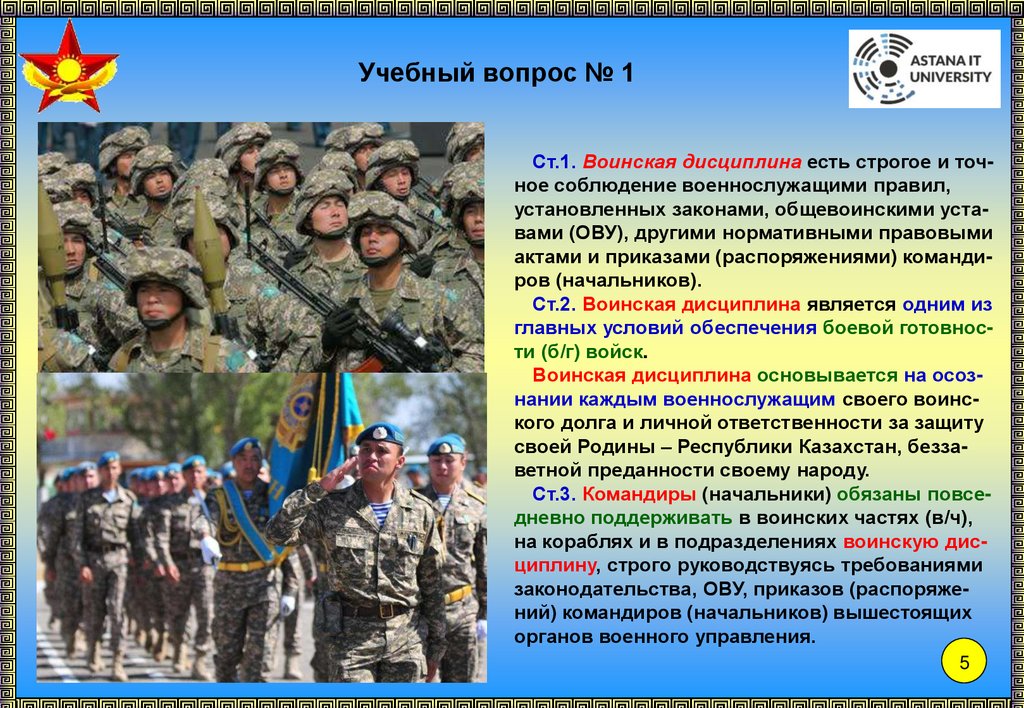 Учебный вопрос № 1

ASTANA IT UNIVERSITY

Ст.1. Воинская дисциплина есть строгое и точное соблюдение военнослужащими правил, установленных законами, общевоинскими уставами (ОВУ), другими нормативными правовыми актами и приказами (распоряжениями) командиров (начальников).

Ст.2. Воинская дисциплина является одним из главных условий обеспечения боевой готовности (б/г) войск.

Воинская дисциплина основывается на осознании каждым военнослужащим своего воинского долга и личной ответственности за защиту своей Родины – Республики Казахстан, беззаветной преданности своему народу.

Ст.3. Командиры (начальники) обязаны повседневно поддерживать в воинских частях (в/ч), на кораблях и в подразделениях воинскую дисциплину, строго руководствуясь требованиями законодательства, ОВУ, приказов (распоряжений) командиров (начальников) вышестоящих органов военного управления.

5